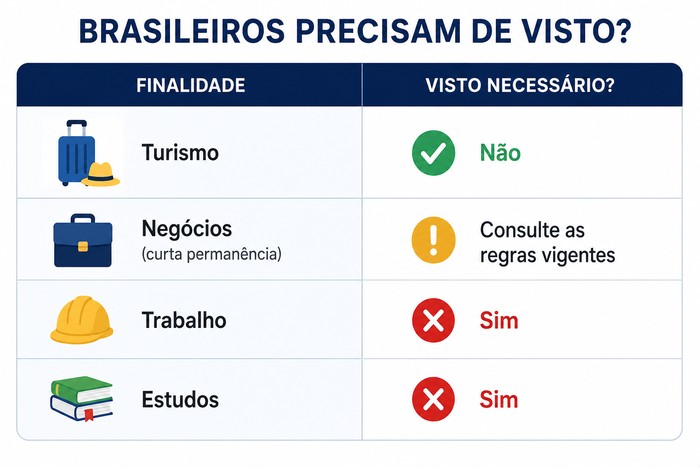 BRASILEIROS PRECISAM DE VISTO?

| FINALIDADE | VISTO NECESSÁRIO? |
|---|---|
| Turismo | Não |
| Negócios (curta permanência) | Consulte as regras vigentes |
| Trabalho | Sim |
| Estudos | Sim |